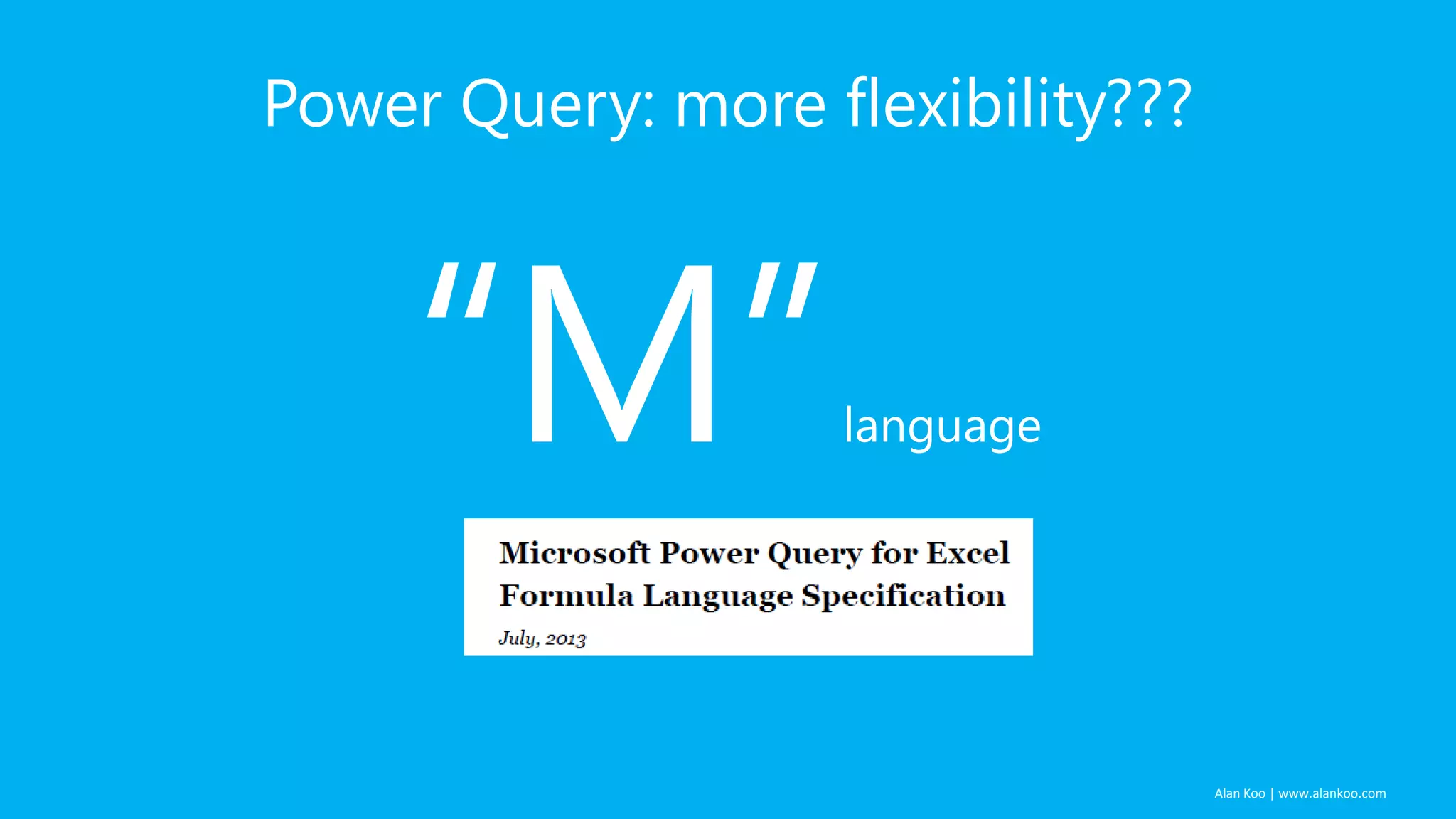 Power Query: more flexibility???

"M" language

Microsoft Power Query for Excel Formula Language Specification

July, 2013

Alan Koo | www.alankoo.com